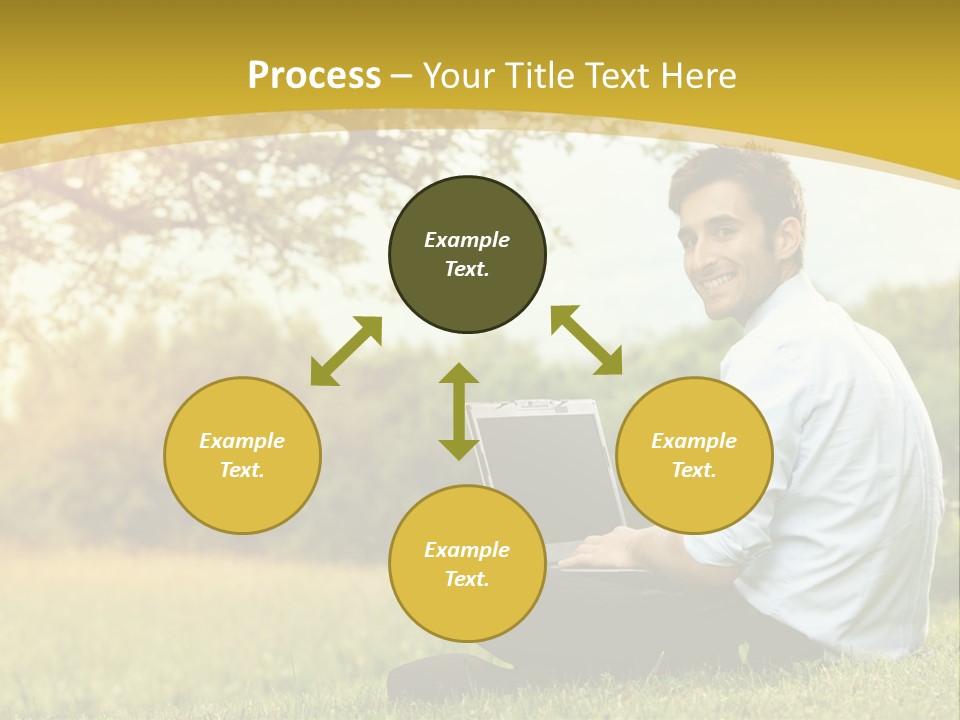 Process – Your Title Text Here

Example Text.

Example Text.

Example Text.

Example Text.